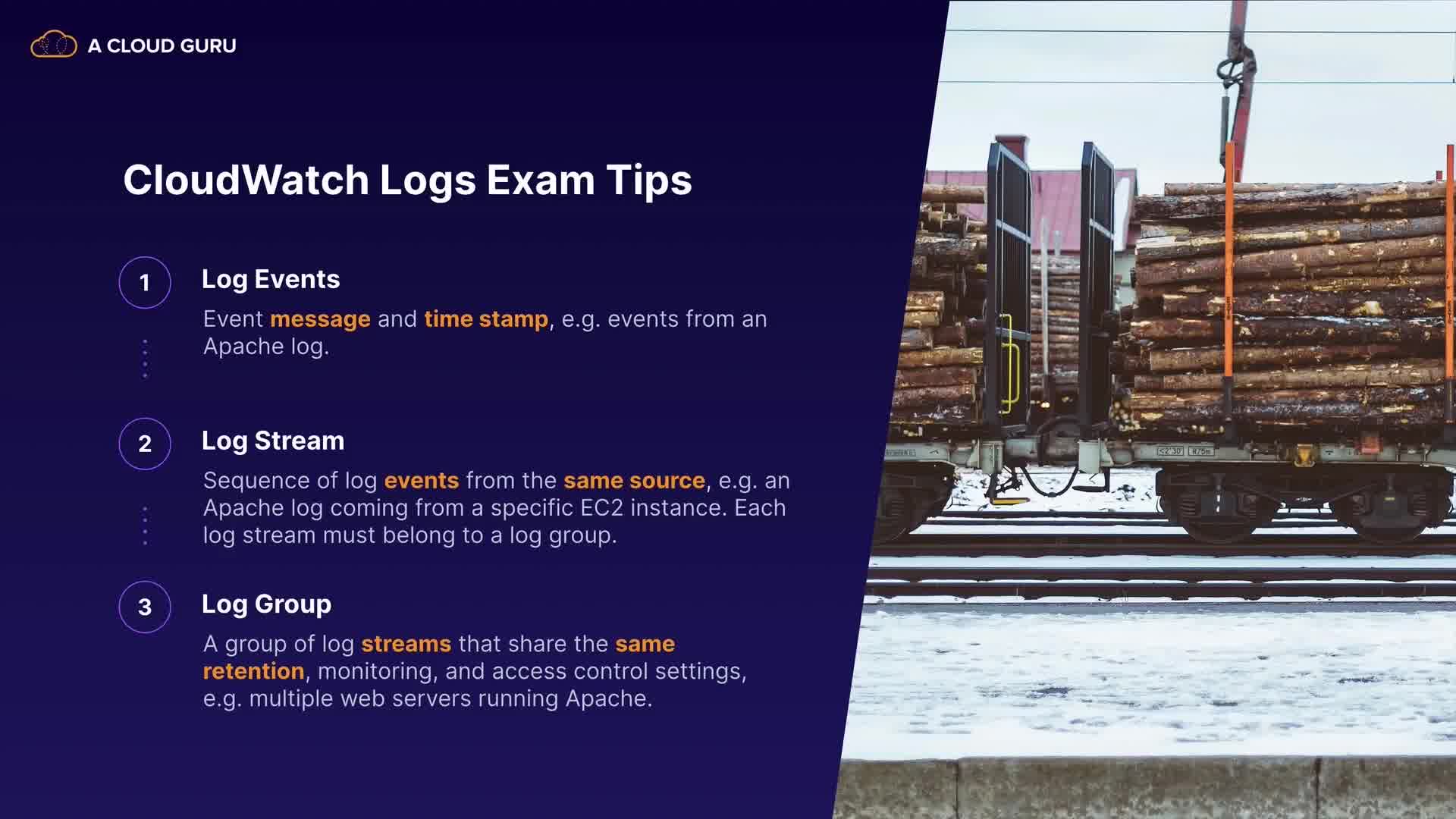 A CLOUD GURU

CloudWatch Logs Exam Tips

1

Log Events

Event message and time stamp, e.g. events from an Apache log.

2

Log Stream

Sequence of log events from the same source, e.g. an Apache log coming from a specific EC2 instance. Each log stream must belong to a log group.

3

Log Group

A group of log streams that share the same retention, monitoring, and access control settings, e.g. multiple web servers running Apache.